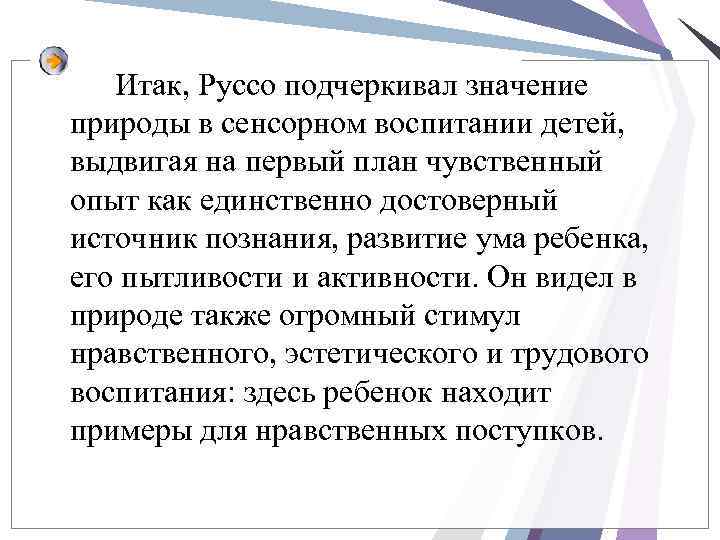 Итак, Руссо подчеркивал значение природы в сенсорном воспитании детей, выдвигая на первый план чувственный опыт как единственно достоверный источник познания, развитие ума ребенка, его пытливости и активности. Он видел в природе также огромный стимул нравственного, эстетического и трудового воспитания: здесь ребенок находит примеры для нравственных поступков.